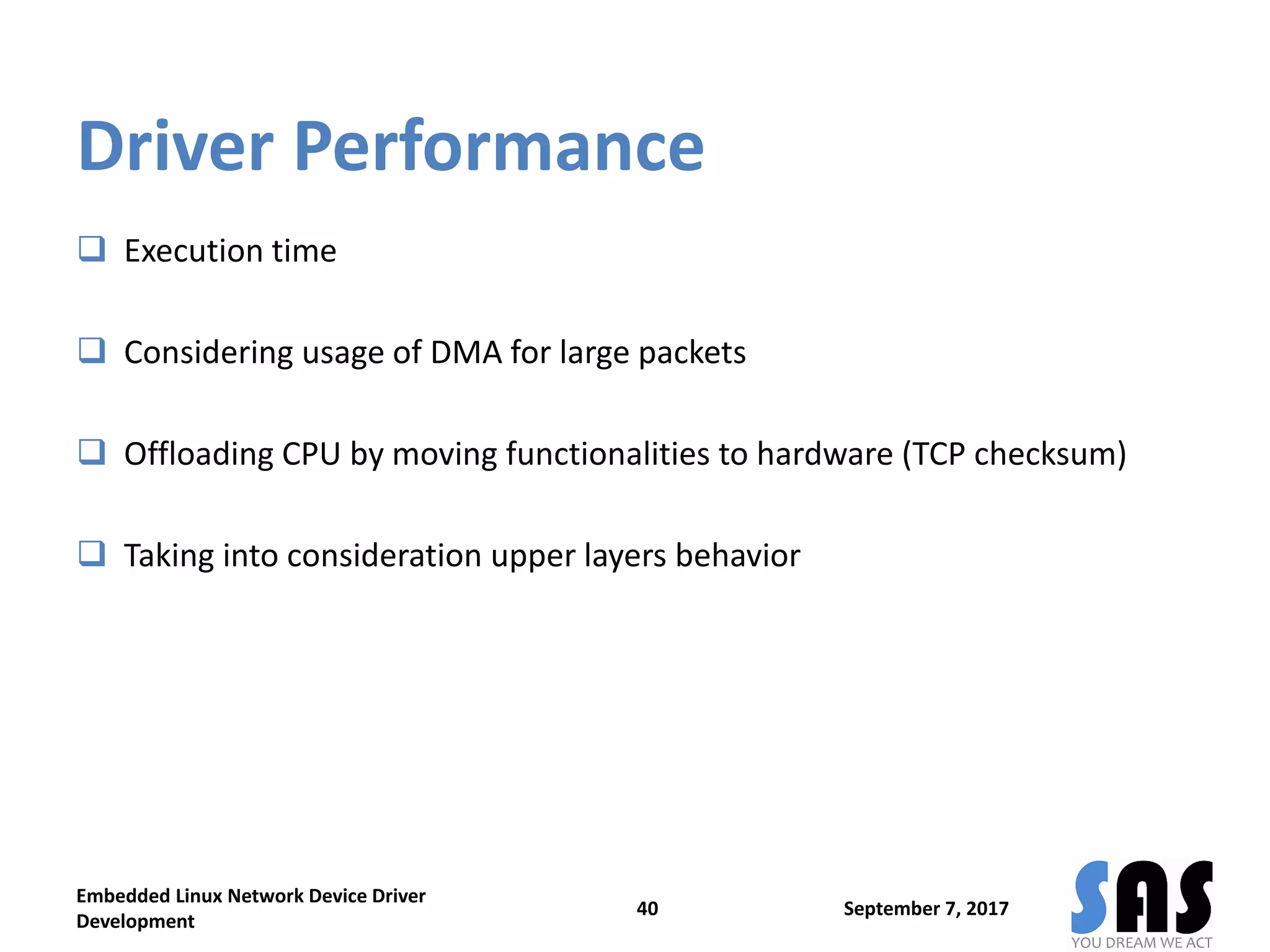 Driver Performance

❑ Execution time

❑ Considering usage of DMA for large packets

❑ Offloading CPU by moving functionalities to hardware (TCP checksum)

❑ Taking into consideration upper layers behavior

Embedded Linux Network Device Driver Development

40

September 7, 2017

SAS
YOU DREAM WE ACT